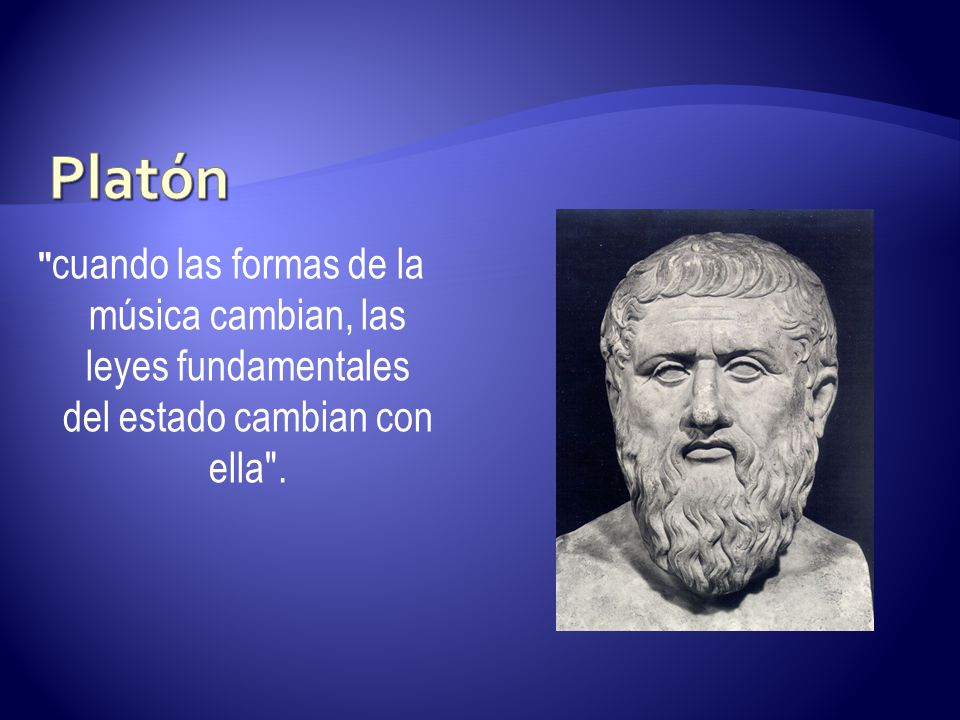 Platón

"cuando las formas de la música cambian, las leyes fundamentales del estado cambian con ella".